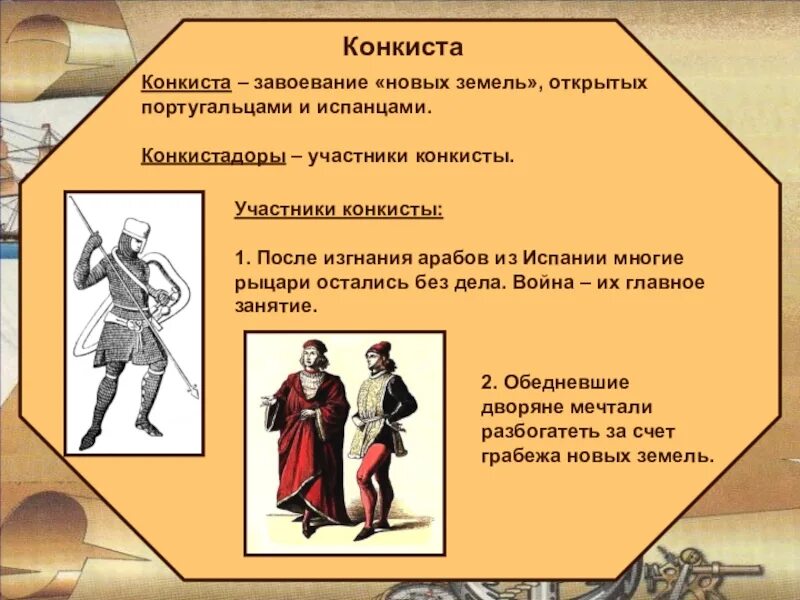 Конкиста

Конкиста – завоевание «новых земель», открытых португальцами и испанцами.

Конкистадоры – участники конкисты.

Участники конкисты:

1. После изгнания арабов из Испании многие рыцари остались без дела. Война – их главное занятие.

2. Обедневшие дворяне мечтали разбогатеть за счет грабежа новых земель.